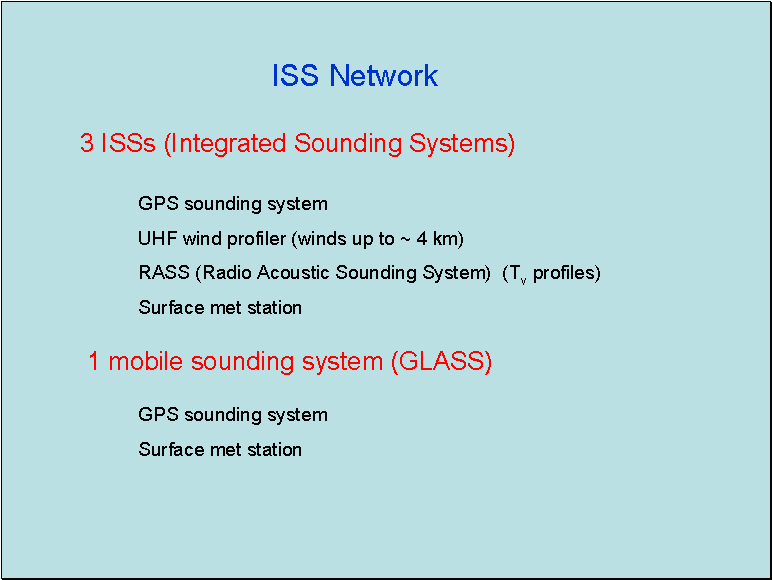 ISS Network

3 ISSs (Integrated Sounding Systems)

GPS sounding system

UHF wind profiler (winds up to ~ 4 km)

RASS (Radio Acoustic Sounding System) ($T_v$ profiles)

Surface met station

1 mobile sounding system (GLASS)

GPS sounding system

Surface met station